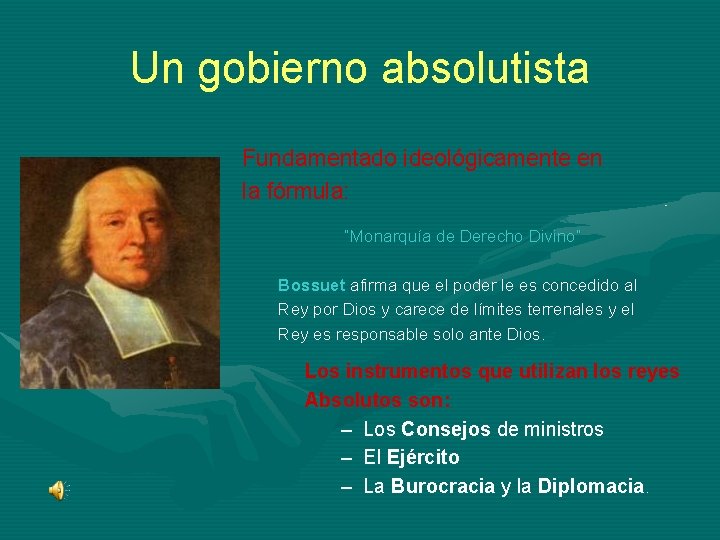 Un gobierno absolutista

Fundamentado ideológicamente en la fórmula:

"Monarquía de Derecho Divino"

Bossuet afirma que el poder le es concedido al Rey por Dios y carece de límites terrenales y el Rey es responsable solo ante Dios.

Los instrumentos que utilizan los reyes Absolutos son:
– Los Consejos de ministros
– El Ejército
– La Burocracia y la Diplomacia.